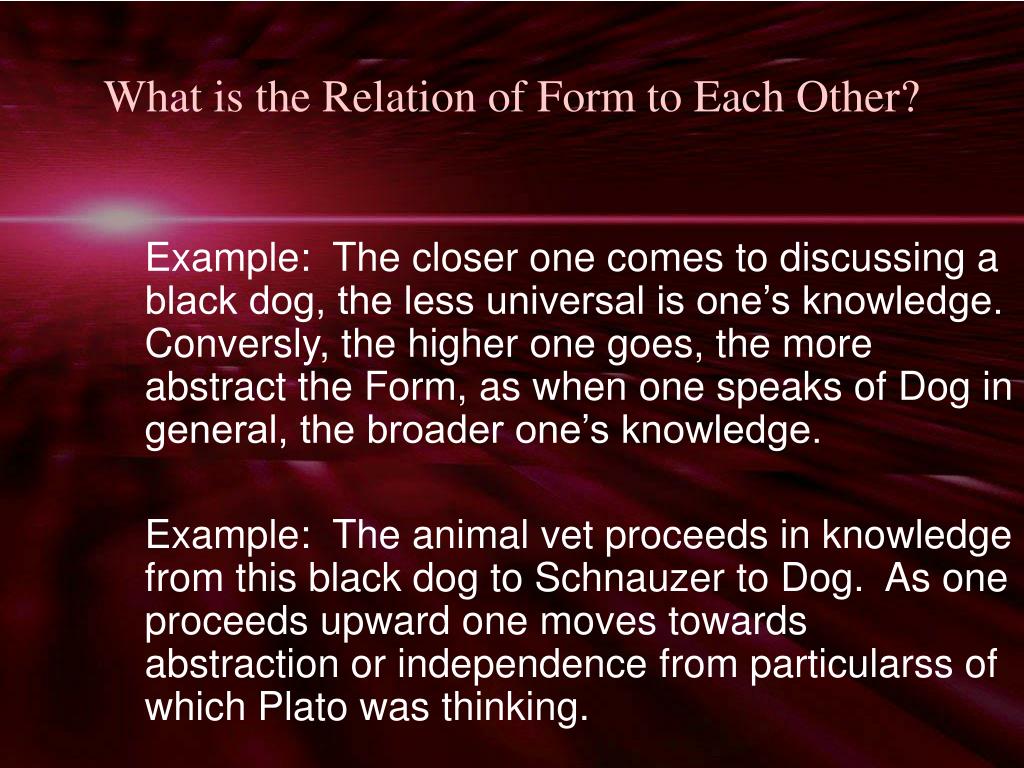 What is the Relation of Form to Each Other?

Example: The closer one comes to discussing a black dog, the less universal is one’s knowledge. Conversly, the higher one goes, the more abstract the Form, as when one speaks of Dog in general, the broader one’s knowledge.

Example: The animal vet proceeds in knowledge from this black dog to Schnauzer to Dog. As one proceeds upward one moves towards abstraction or independence from particularss of which Plato was thinking.